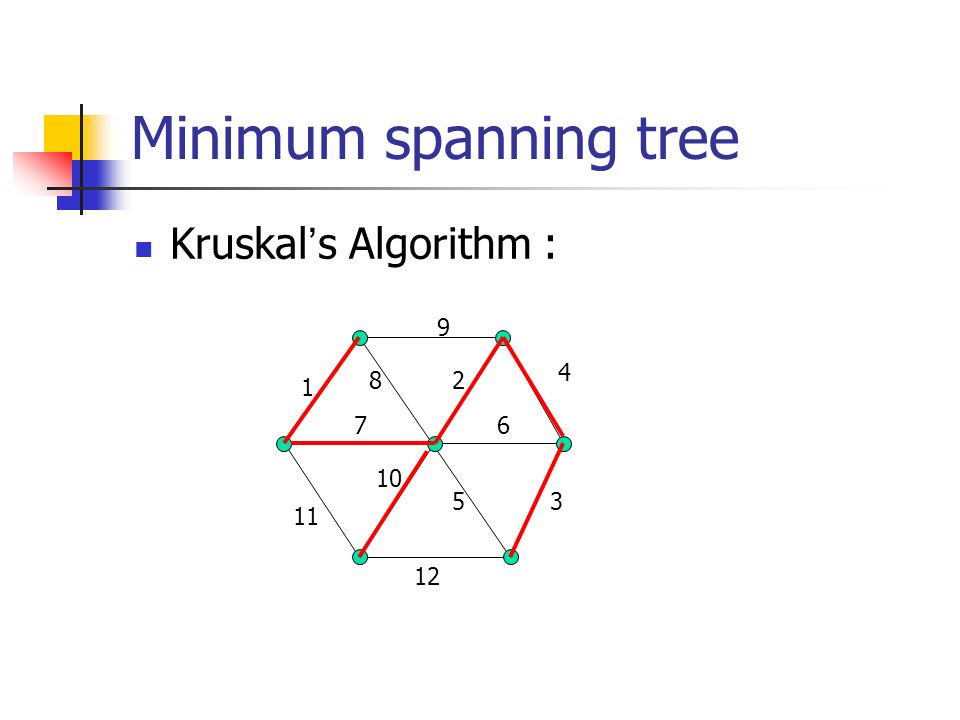 Minimum spanning tree

Kruskal's Algorithm :

9
1
8
2
4
7
6
10
5
3
11
12